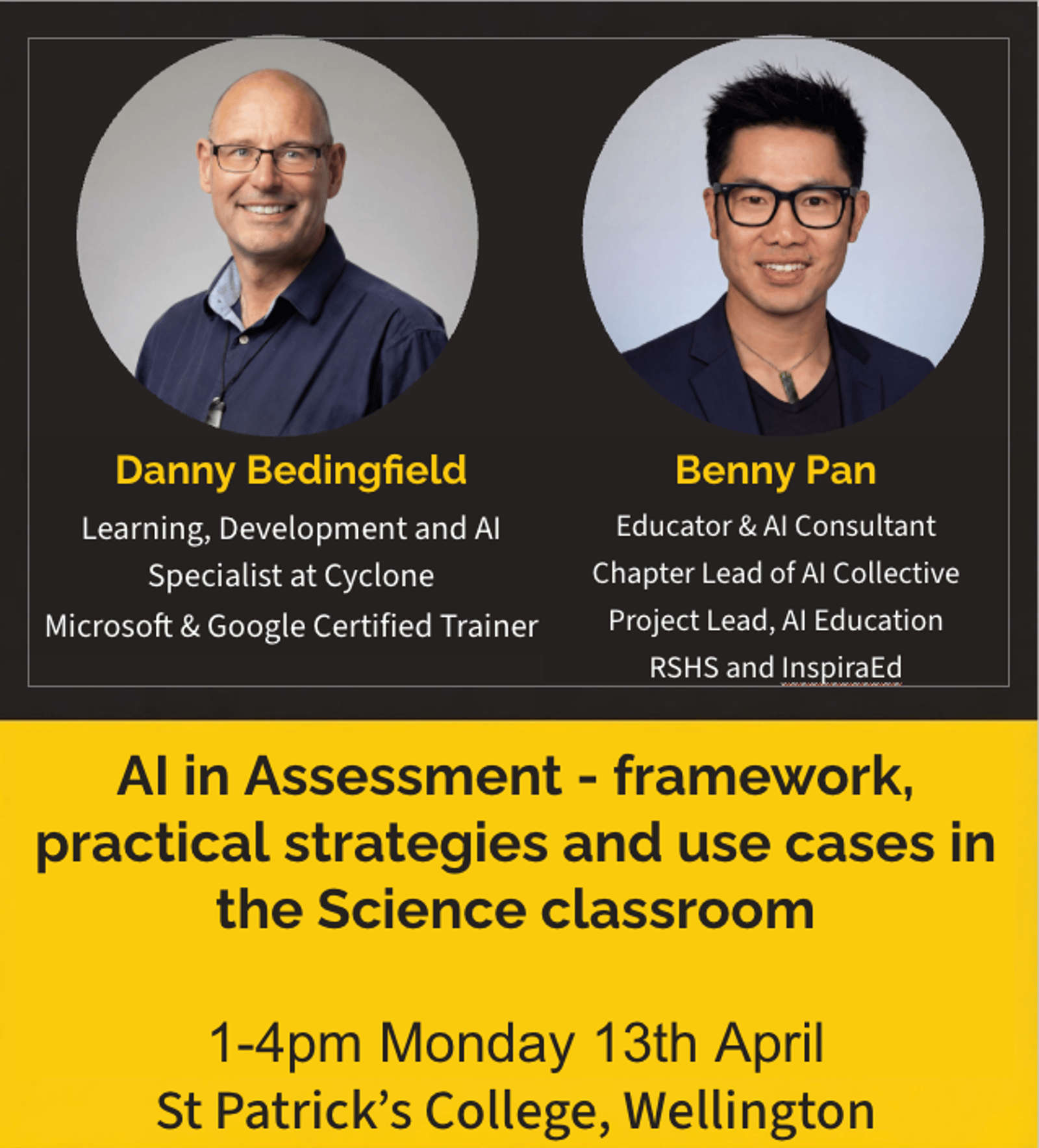 Danny Bedingfield

Learning, Development and AI Specialist at Cyclone

Microsoft & Google Certified Trainer

Benny Pan

Educator & AI Consultant

Chapter Lead of AI Collective

Project Lead, AI Education

RSHS and InspiraEd

AI in Assessment - framework, practical strategies and use cases in the Science classroom

1-4pm Monday 13th April

St Patrick's College, Wellington